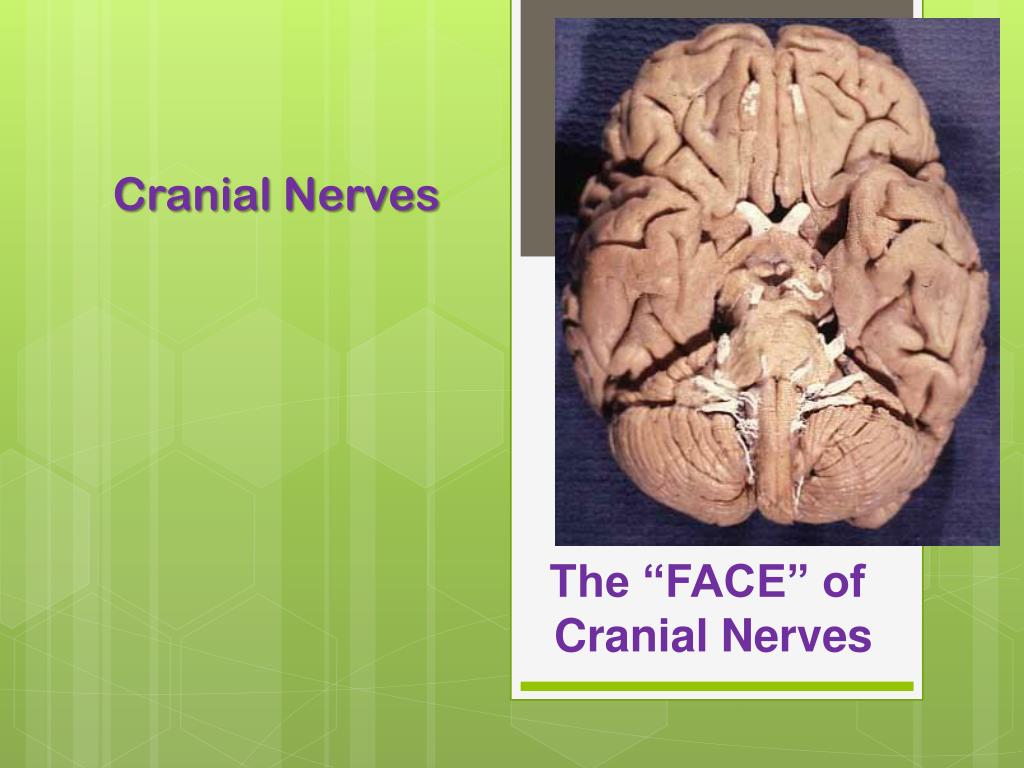 Cranial Nerves

The “FACE” of Cranial Nerves